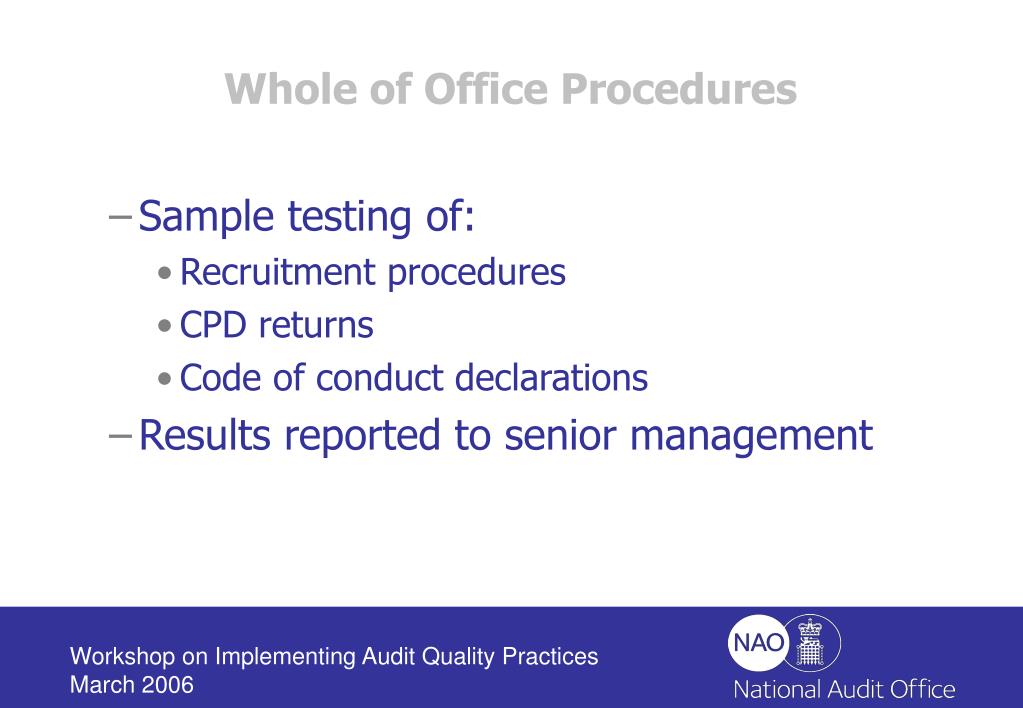 Whole of Office Procedures

– Sample testing of:
• Recruitment procedures
• CPD returns
• Code of conduct declarations
– Results reported to senior management

Workshop on Implementing Audit Quality Practices
March 2006

NAO
National Audit Office